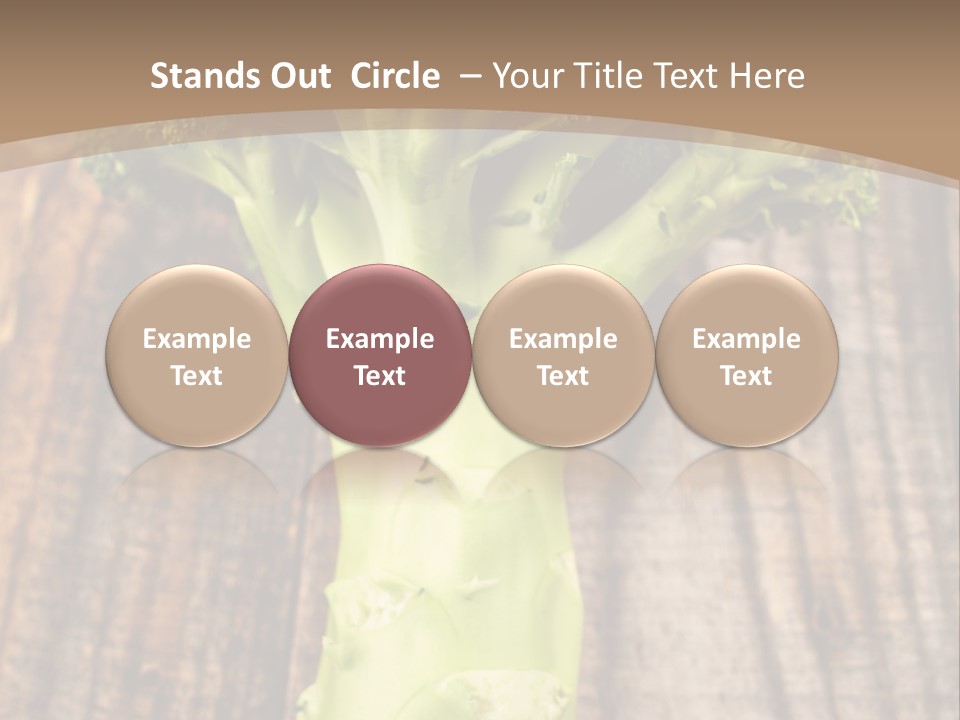 Stands Out Circle – Your Title Text Here

Example Text

Example Text

Example Text

Example Text